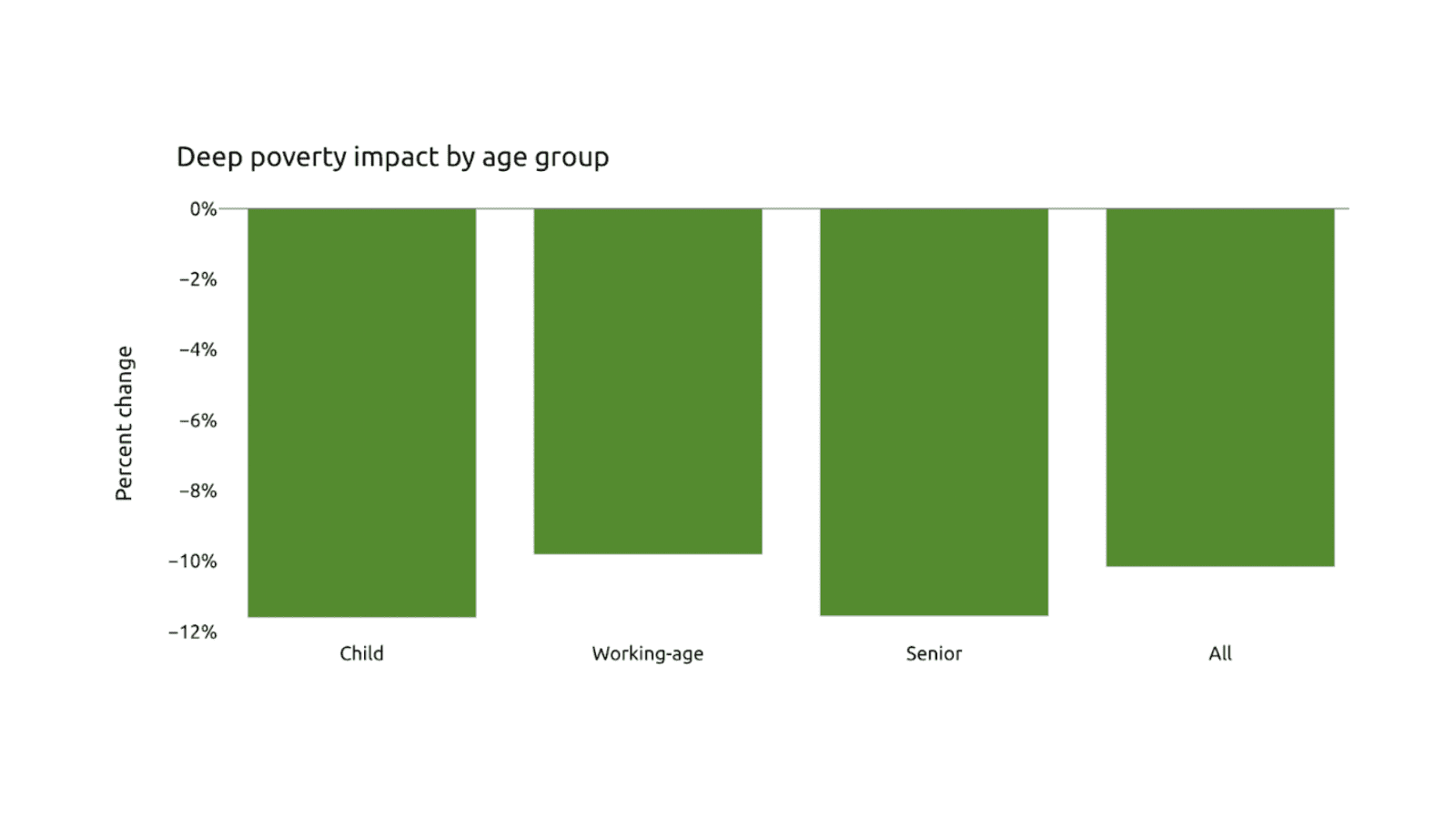 Deep poverty impact by age group

Percent change

0%
−2%
−4%
−6%
−8%
−10%
−12%

Child
Working-age
Senior
All